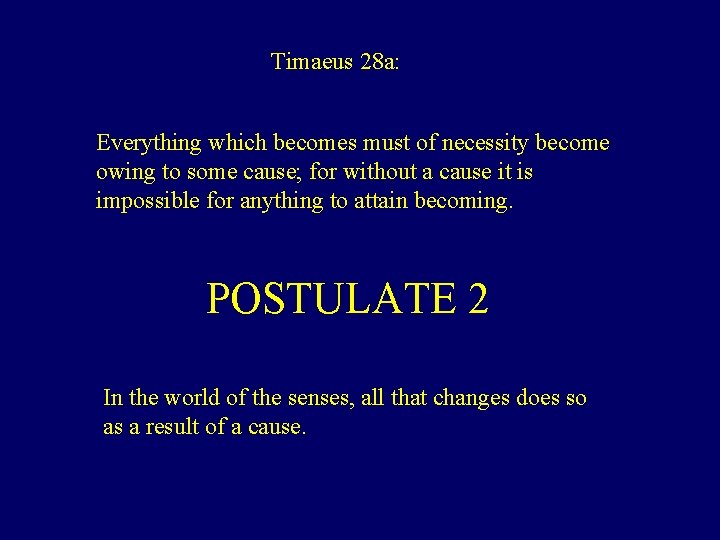 Timaeus 28a:

Everything which becomes must of necessity become owing to some cause; for without a cause it is impossible for anything to attain becoming.

POSTULATE 2

In the world of the senses, all that changes does so as a result of a cause.